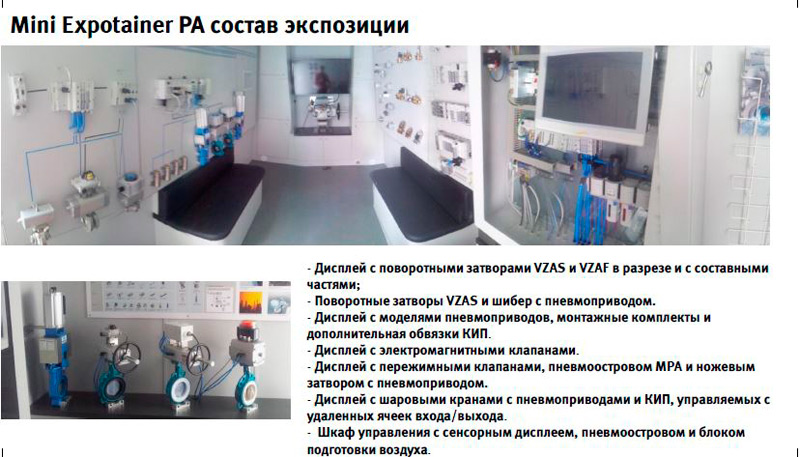 Mini Expotainer PA состав экспозиции

- Дисплей с поворотными затворами VZAS и VZAF в разрезе и с составными частями;
- Поворотные затворы VZAS и шибер с пневмоприводом.
- Дисплей с моделями пневмоприводов, монтажные комплекты и дополнительная обвязки КИП.
- Дисплей с электромагнитными клапанами.
- Дисплей с пережимными клапанами, пневмоостровом MPA и ножевым затвором с пневмоприводом.
- Дисплей с шаровыми кранами с пневмоприводами и КИП, управляемых с удаленных ячеек входа/выхода.
- Шкаф управления с сенсорным дисплеем, пневмоостровом и блоком подготовки воздуха.